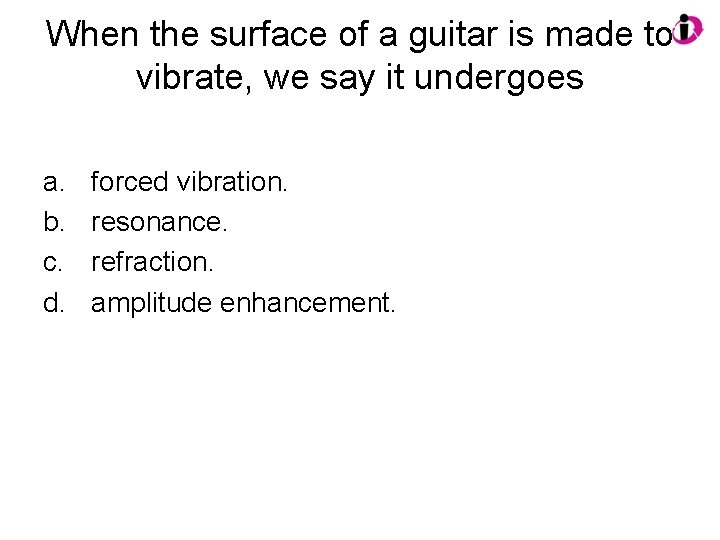 When the surface of a guitar is made to vibrate, we say it undergoes

a. forced vibration.
b. resonance.
c. refraction.
d. amplitude enhancement.